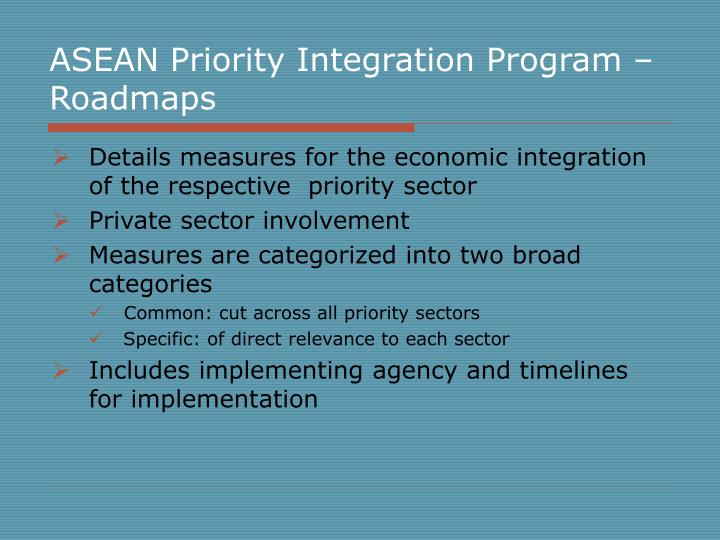 ASEAN Priority Integration Program – Roadmaps

➢ Details measures for the economic integration of the respective priority sector
➢ Private sector involvement
➢ Measures are categorized into two broad categories
✓ Common: cut across all priority sectors
✓ Specific: of direct relevance to each sector
➢ Includes implementing agency and timelines for implementation